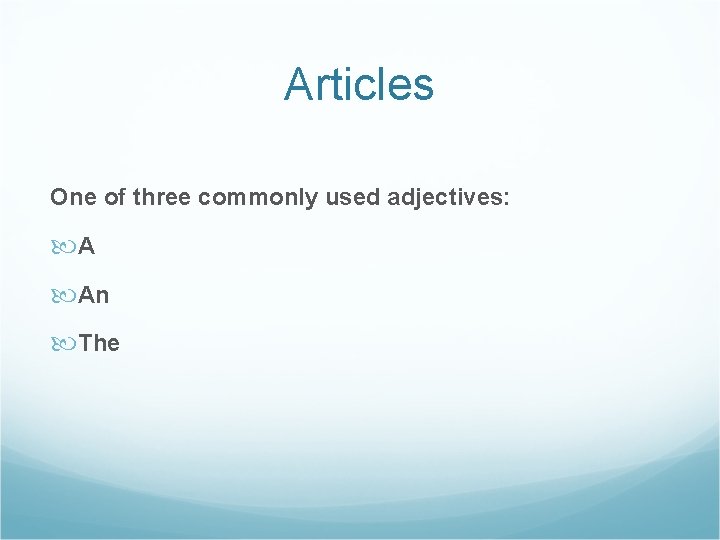 Articles

One of three commonly used adjectives:

A

An

The